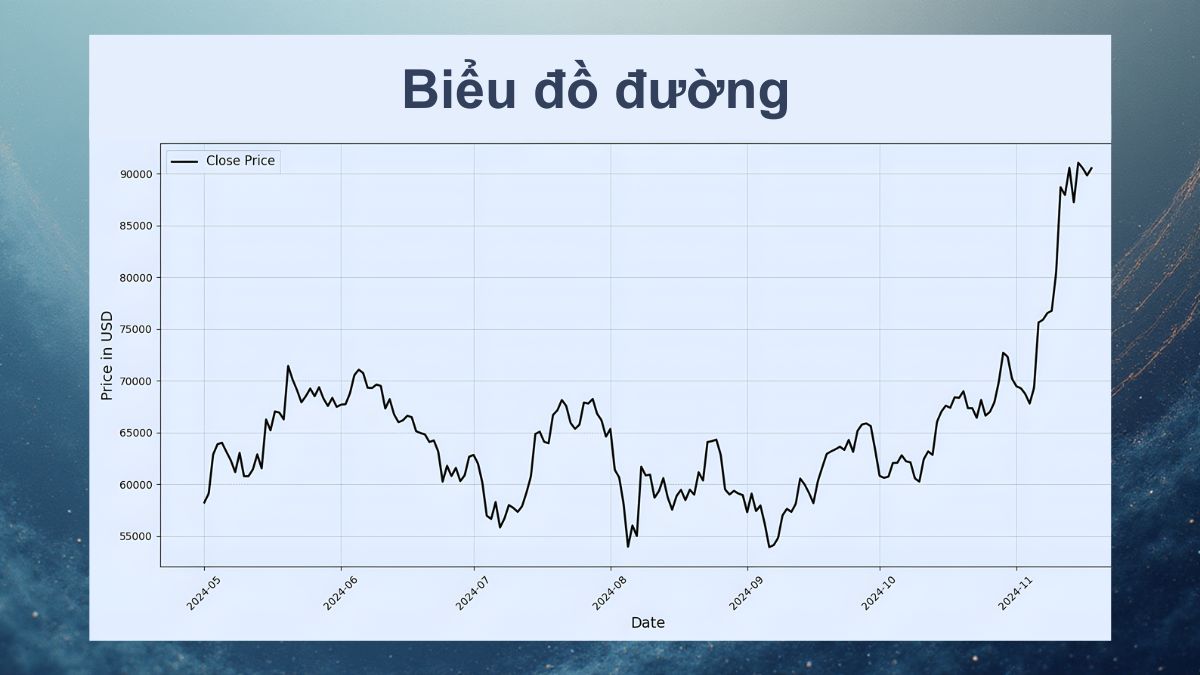 Biểu đồ đường

Close Price

Price in USD

90000
85000
80000
75000
70000
65000
60000
55000

2024-05
2024-06
2024-07
2024-08
2024-09
2024-10
2024-11

Date